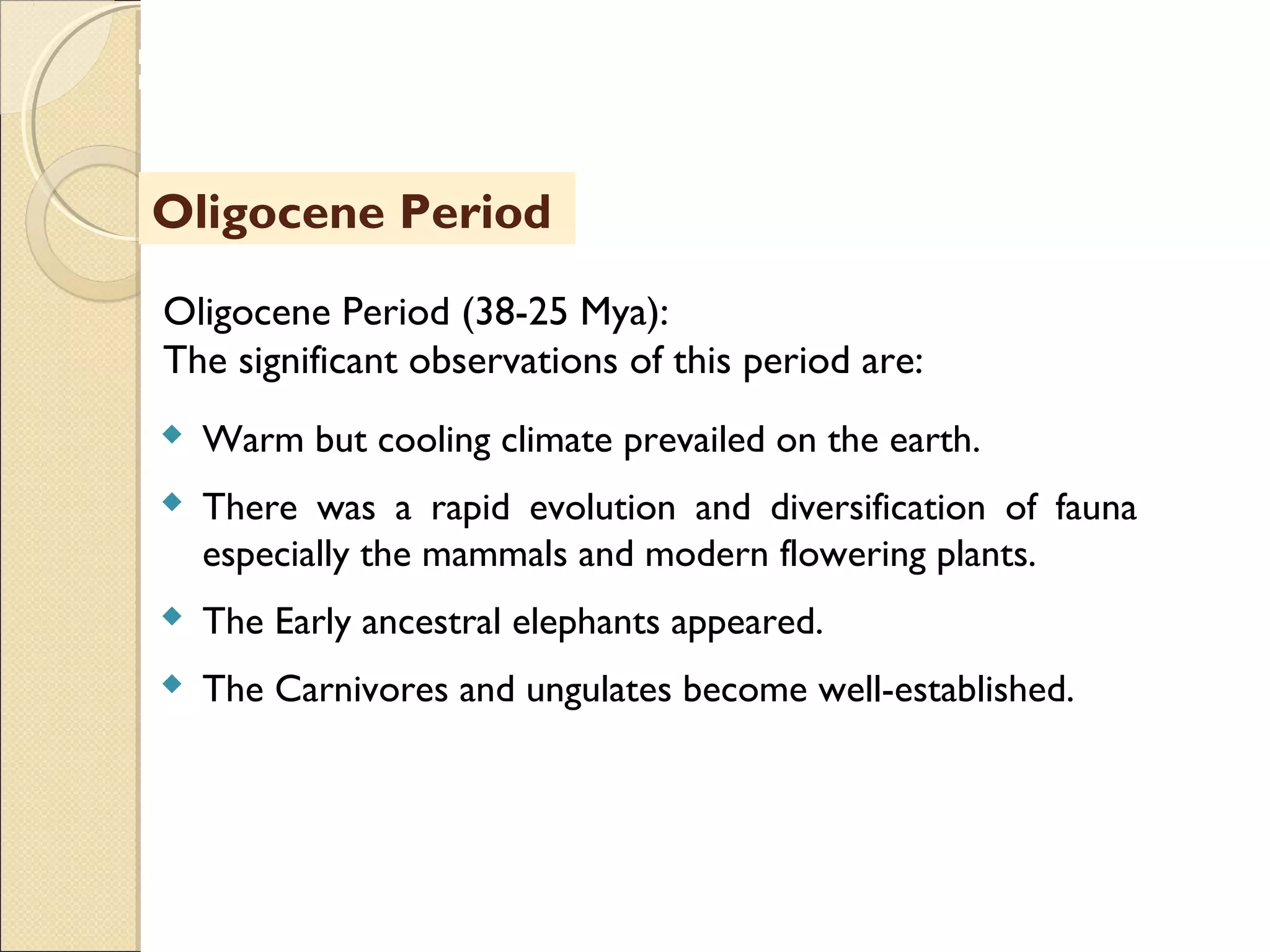 Oligocene Period

Oligocene Period (38-25 Mya):
The significant observations of this period are:

◆ Warm but cooling climate prevailed on the earth.

◆ There was a rapid evolution and diversification of fauna especially the mammals and modern flowering plants.

◆ The Early ancestral elephants appeared.

◆ The Carnivores and ungulates become well-established.